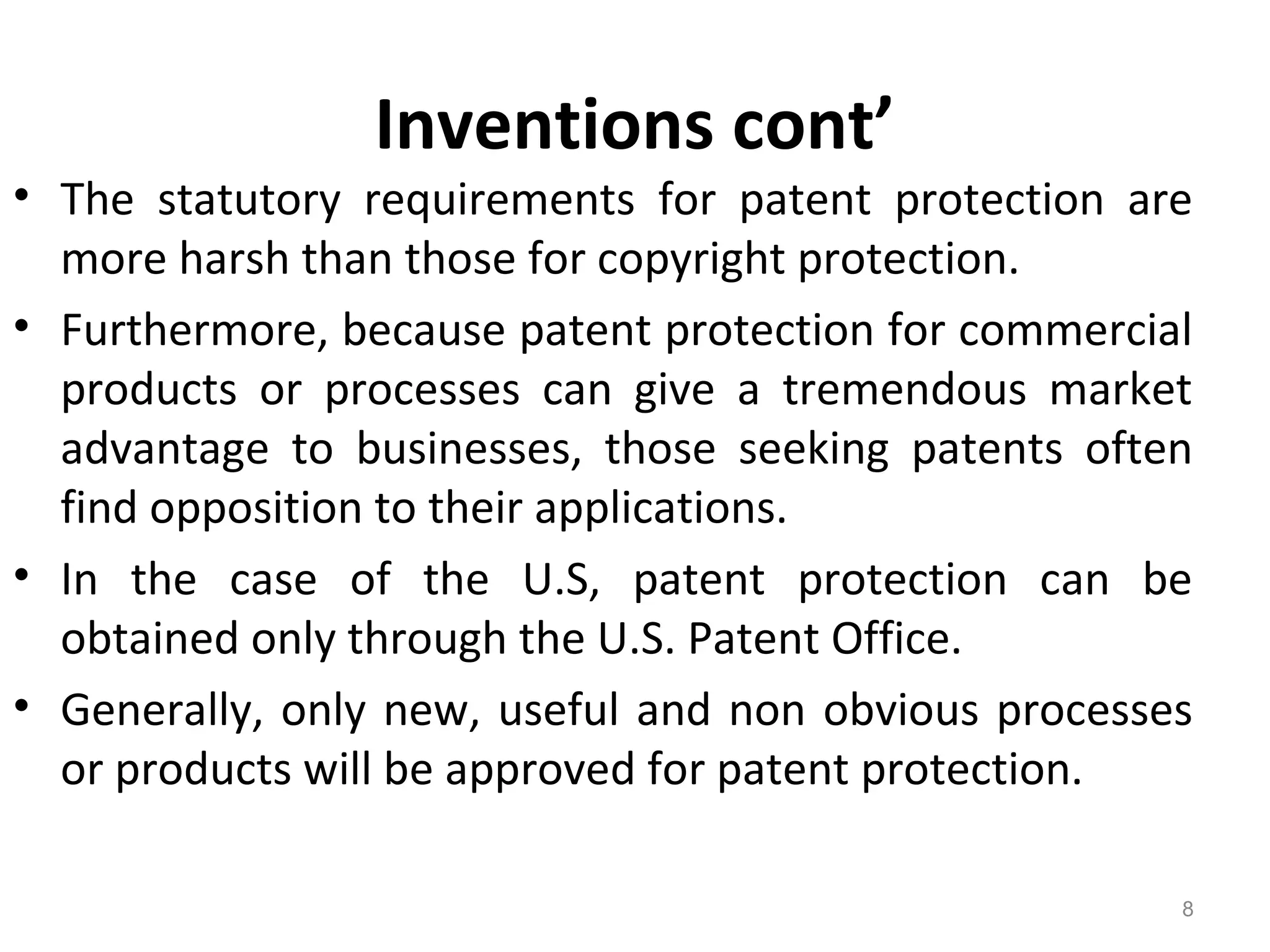 Inventions cont’

• The statutory requirements for patent protection are more harsh than those for copyright protection.

• Furthermore, because patent protection for commercial products or processes can give a tremendous market advantage to businesses, those seeking patents often find opposition to their applications.

• In the case of the U.S, patent protection can be obtained only through the U.S. Patent Office.

• Generally, only new, useful and non obvious processes or products will be approved for patent protection.

8